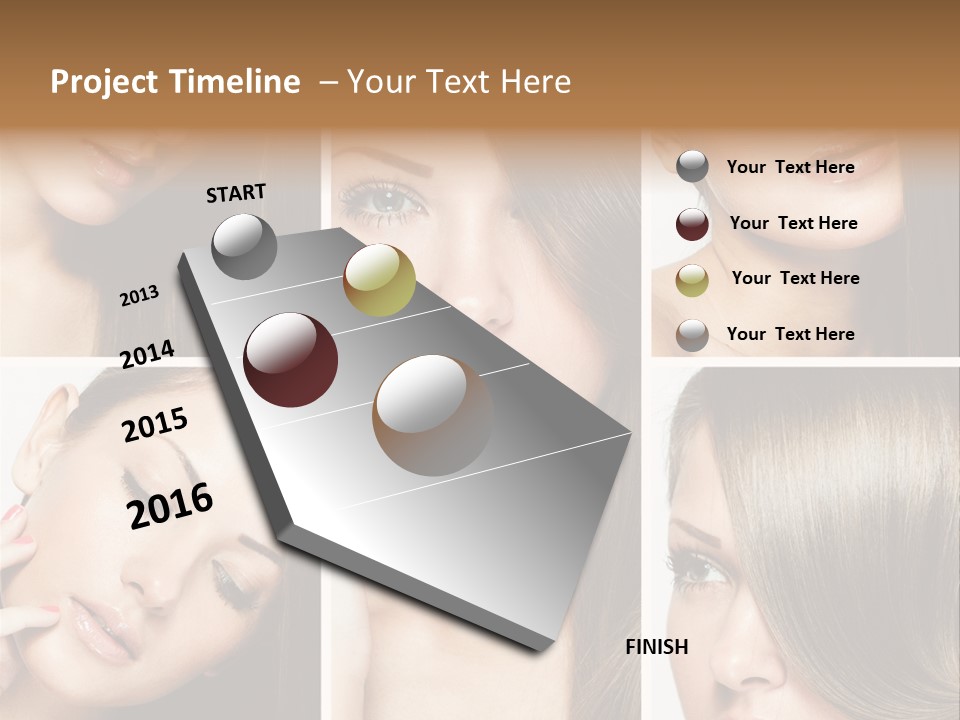 Project Timeline – Your Text Here

START

2013

2014

2015

2016

FINISH

Your Text Here

Your Text Here

Your Text Here

Your Text Here